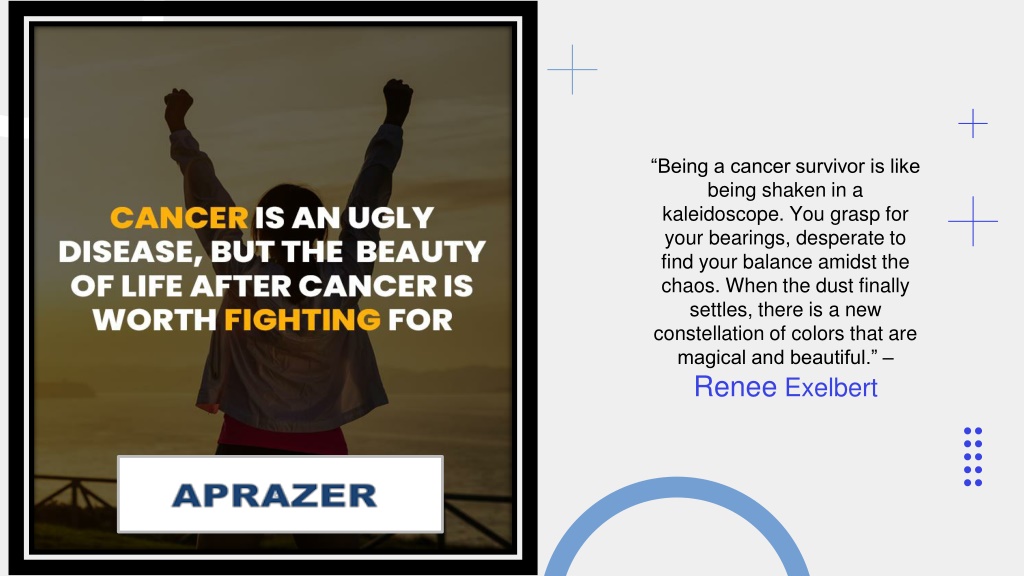 CANCER IS AN UGLY DISEASE, BUT THE BEAUTY OF LIFE AFTER CANCER IS WORTH FIGHTING FOR

APRAZER

“Being a cancer survivor is like being shaken in a kaleidoscope. You grasp for your bearings, desperate to find your balance amidst the chaos. When the dust finally settles, there is a new constellation of colors that are magical and beautiful.” – Renee Exelbert